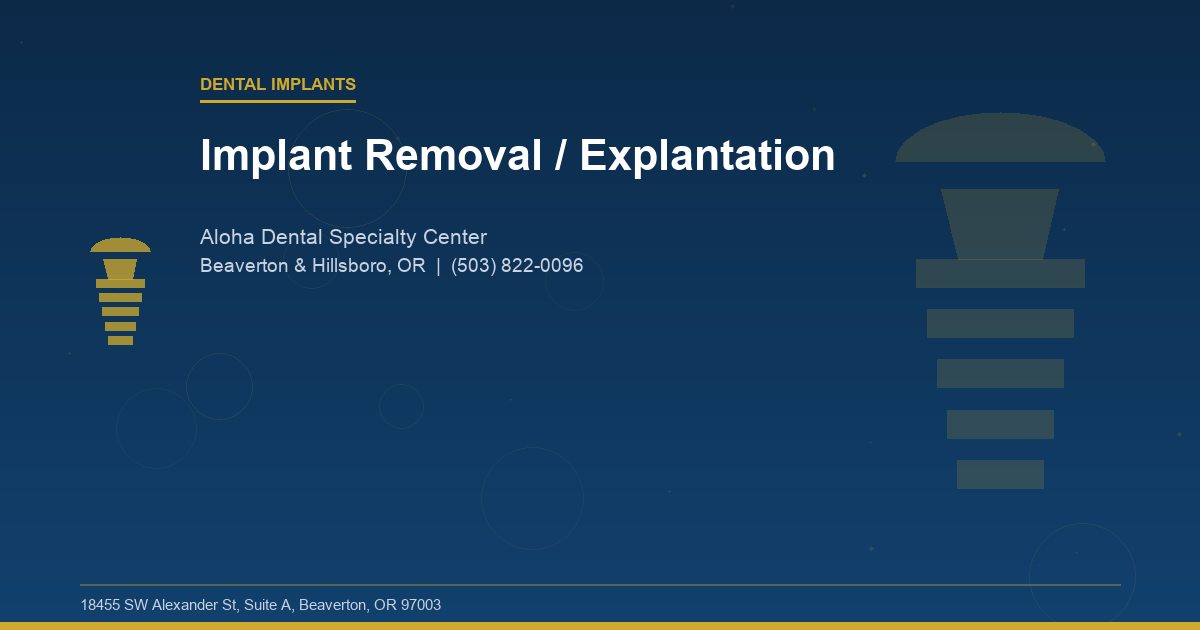 DENTAL IMPLANTS

Implant Removal / Explantation

Aloha Dental Specialty Center

Beaverton & Hillsboro, OR | (503) 822-0096

18455 SW Alexander St, Suite A, Beaverton, OR 97003